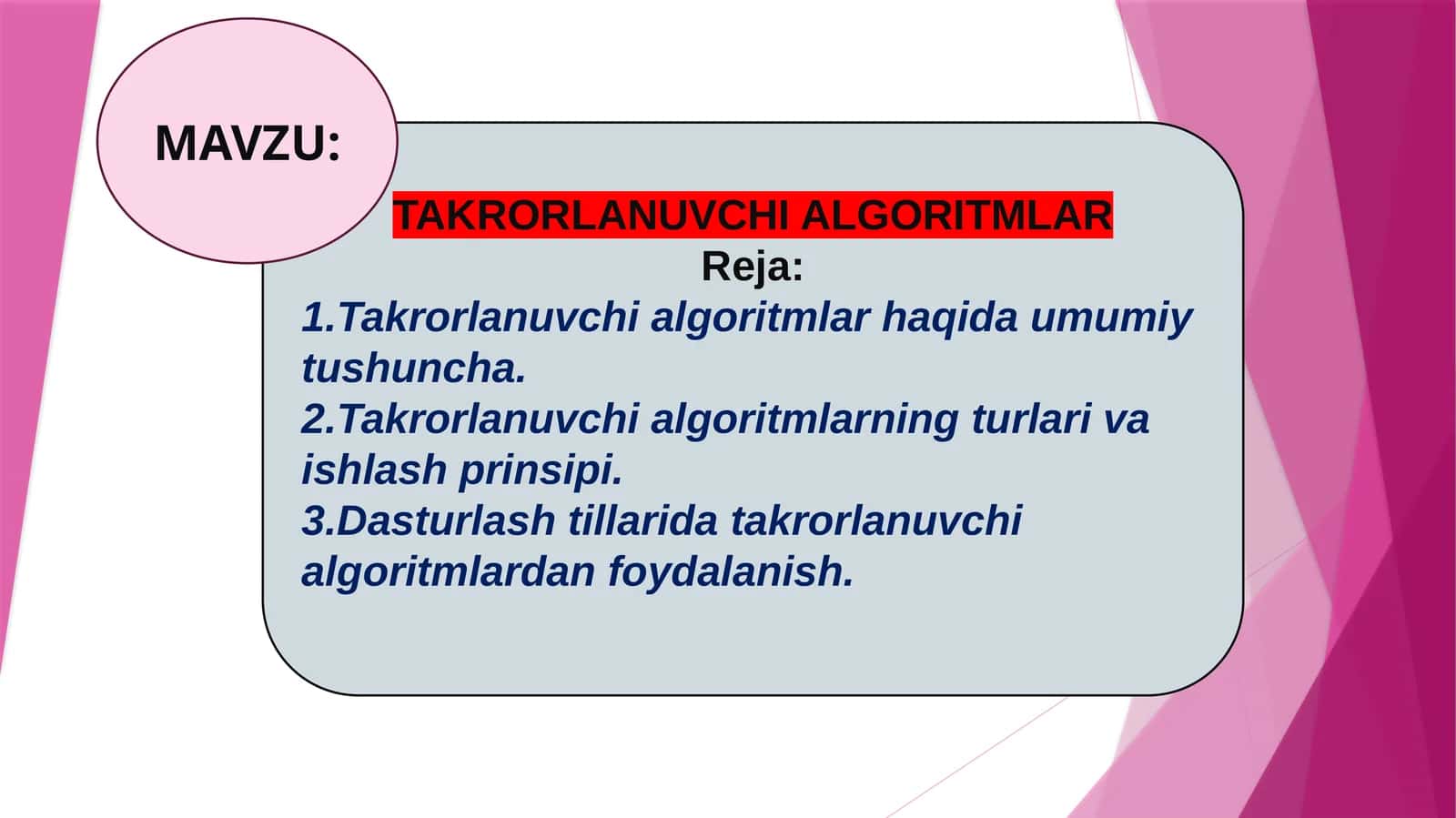 MAVZU:

TAKRORLANUVCHI ALGORITMLAR

Reja:

1.Takrorlanuvchi algoritmlar haqida umumiy tushuncha.

2.Takrorlanuvchi algoritmlarning turlari va ishlash prinsipi.

3.Dasturlash tillarida takrorlanuvchi algoritmlardan foydalanish.